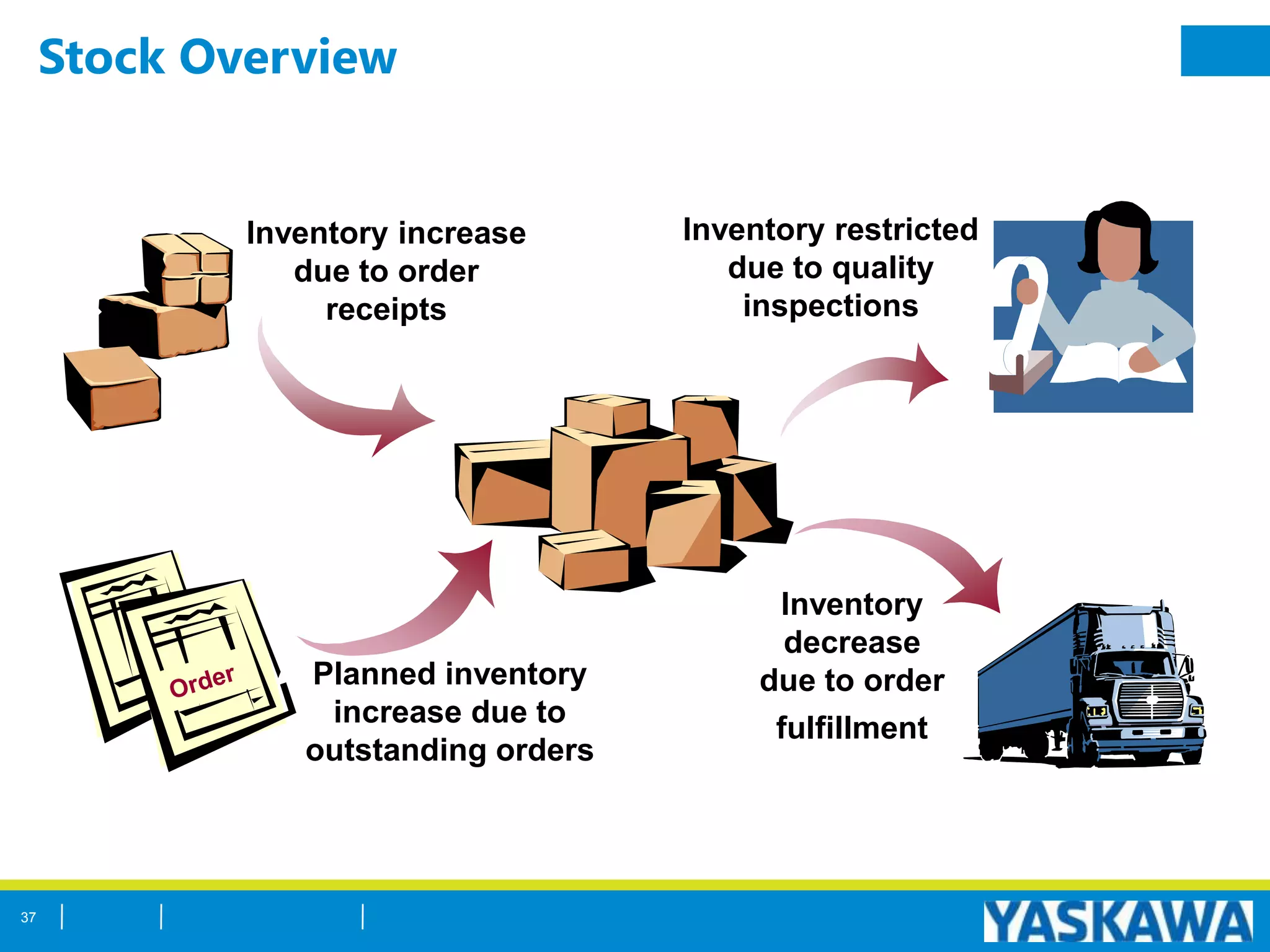 Stock Overview

Inventory increase due to order receipts

Inventory restricted due to quality inspections

Order

Planned inventory increase due to outstanding orders

Inventory decrease due to order fulfillment

37 | | |

YASKAWA